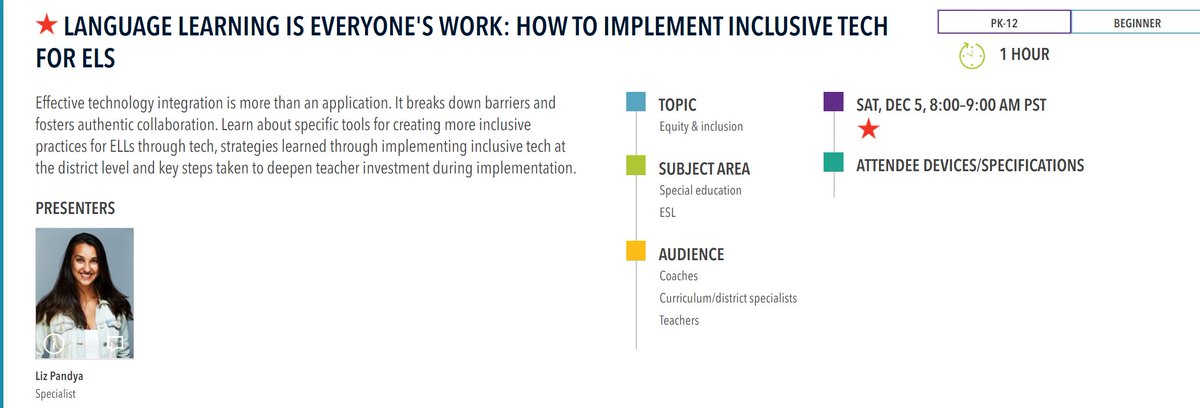 ★ LANGUAGE LEARNING IS EVERYONE'S WORK: HOW TO IMPLEMENT INCLUSIVE TECH FOR ELS

PK-12

BEGINNER

1 HOUR

Effective technology integration is more than an application. It breaks down barriers and fosters authentic collaboration. Learn about specific tools for creating more inclusive practices for ELLs through tech, strategies learned through implementing inclusive tech at the district level and key steps taken to deepen teacher investment during implementation.

PRESENTERS

Liz Pandya
Specialist

TOPIC
Equity & inclusion

SUBJECT AREA
Special education
ESL

AUDIENCE
Coaches
Curriculum/district specialists
Teachers

SAT, DEC 5, 8:00–9:00 AM PST
★

ATTENDEE DEVICES/SPECIFICATIONS